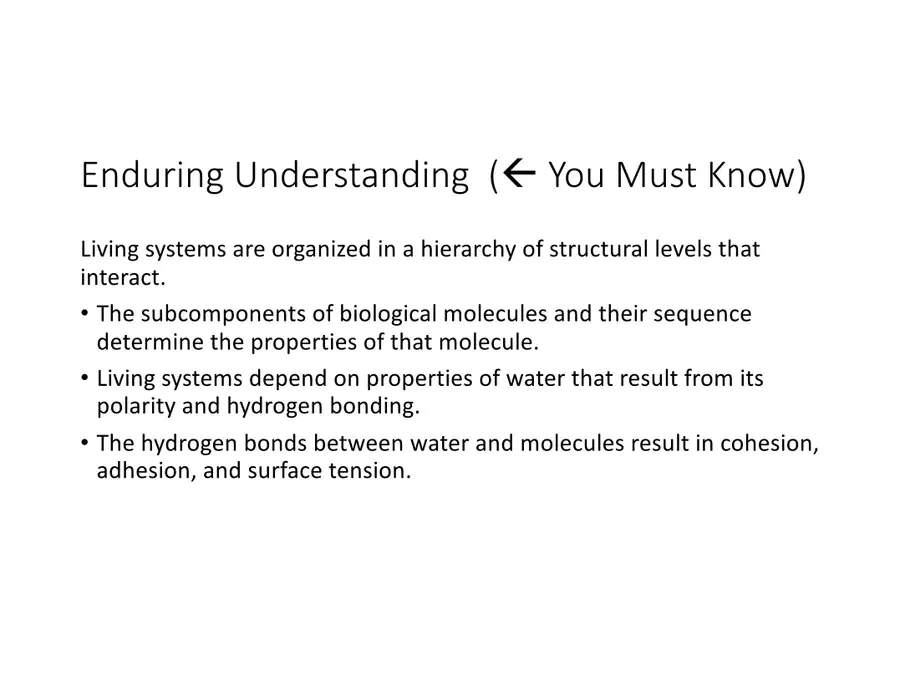 Enduring Understanding (← You Must Know)

Living systems are organized in a hierarchy of structural levels that interact.

• The subcomponents of biological molecules and their sequence determine the properties of that molecule.

• Living systems depend on properties of water that result from its polarity and hydrogen bonding.

• The hydrogen bonds between water and molecules result in cohesion, adhesion, and surface tension.